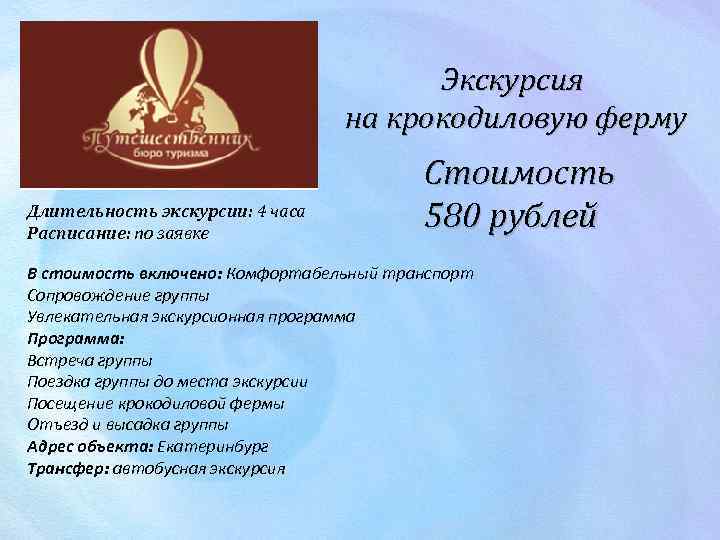 Путешественник
бюро туризма

Экскурсия
на крокодиловую ферму

Стоимость
580 рублей

Длительность экскурсии: 4 часа
Расписание: по заявке

В стоимость включено: Комфортабельный транспорт
Сопровождение группы
Увлекательная экскурсионная программа
Программа:
Встреча группы
Поездка группы до места экскурсии
Посещение крокодиловой фермы
Отъезд и высадка группы
Адрес объекта: Екатеринбург
Трансфер: автобусная экскурсия